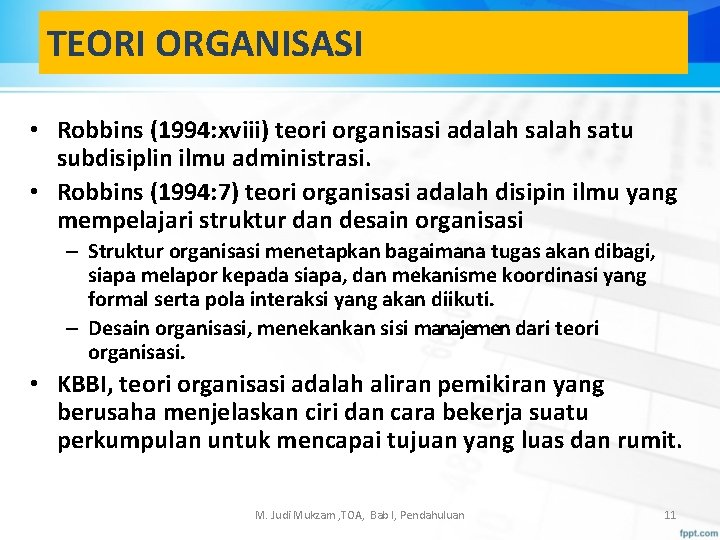 TEORI ORGANISASI

• Robbins (1994:xviii) teori organisasi adalah salah satu subdisiplin ilmu administrasi.

• Robbins (1994:7) teori organisasi adalah disipin ilmu yang mempelajari struktur dan desain organisasi

– Struktur organisasi menetapkan bagaimana tugas akan dibagi, siapa melapor kepada siapa, dan mekanisme koordinasi yang formal serta pola interaksi yang akan diikuti.

– Desain organisasi, menekankan sisi manajemen dari teori organisasi.

• KBBI, teori organisasi adalah aliran pemikiran yang berusaha menjelaskan ciri dan cara bekerja suatu perkumpulan untuk mencapai tujuan yang luas dan rumit.

M. Judi Mukzam ,TOA, Bab I, Pendahuluan

11

fppt.com